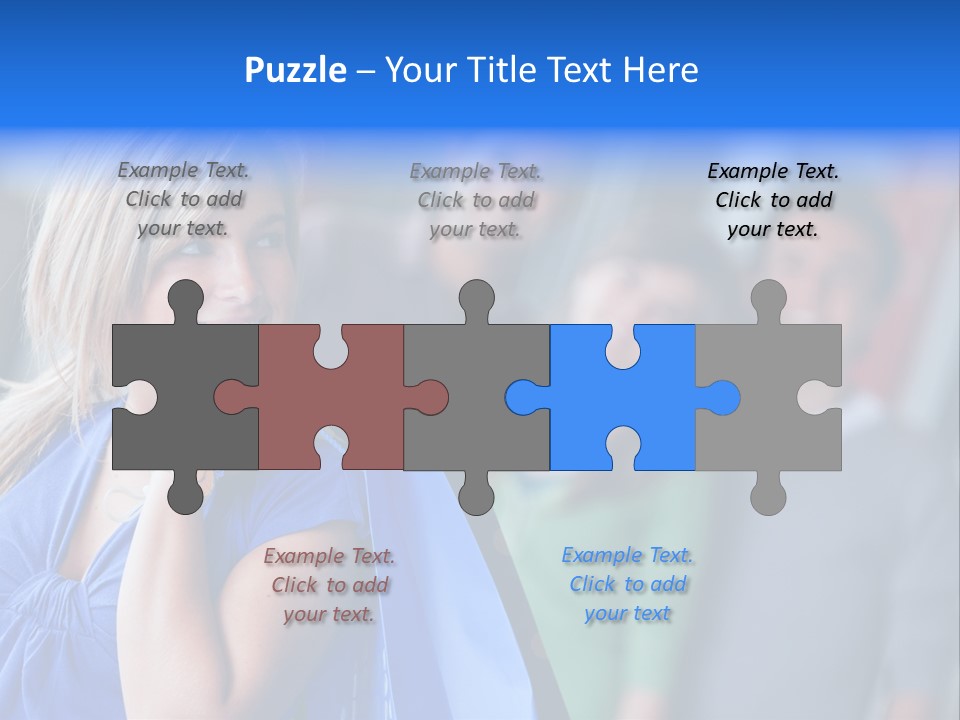 Puzzle – Your Title Text Here

Example Text. Click to add your text.

Example Text. Click to add your text.

Example Text. Click to add your text.

Example Text. Click to add your text.

Example Text. Click to add your text